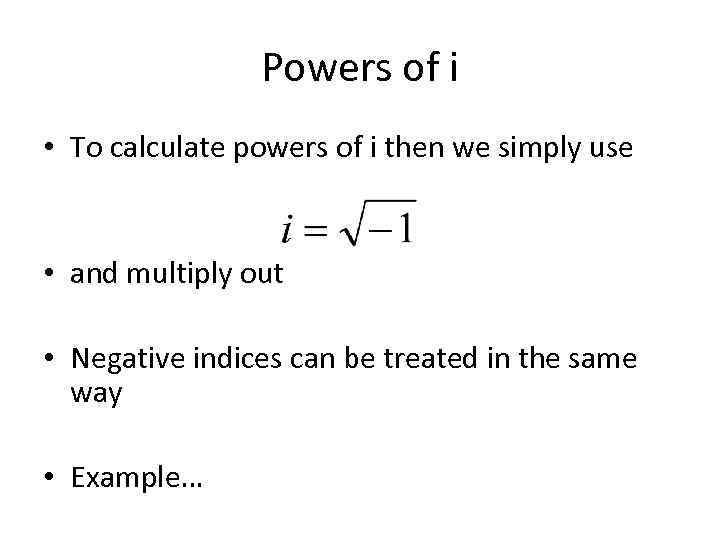 Powers of i

• To calculate powers of i then we simply use

$i = \sqrt{-1}$

• and multiply out

• Negative indices can be treated in the same way

• Example…